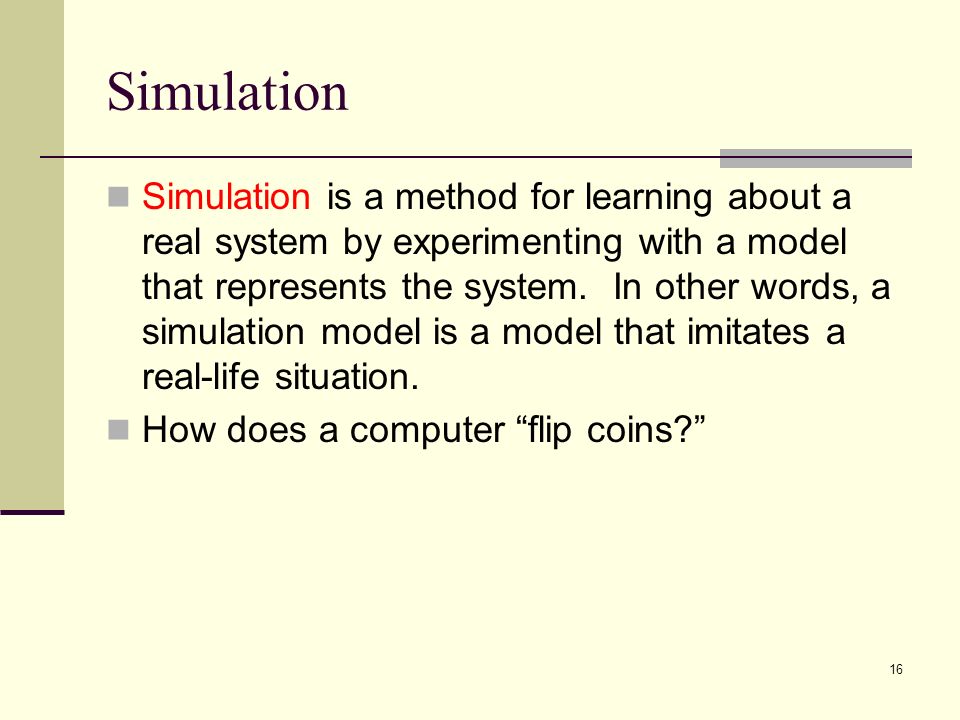 Simulation

Simulation is a method for learning about a real system by experimenting with a model that represents the system. In other words, a simulation model is a model that imitates a real-life situation.

How does a computer “flip coins?”

16